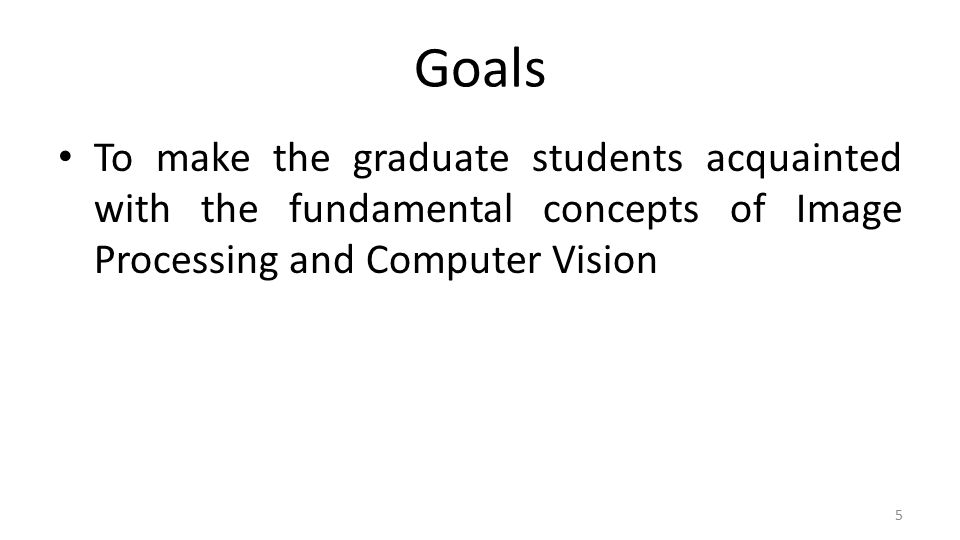 Goals

• To make the graduate students acquainted with the fundamental concepts of Image Processing and Computer Vision

5